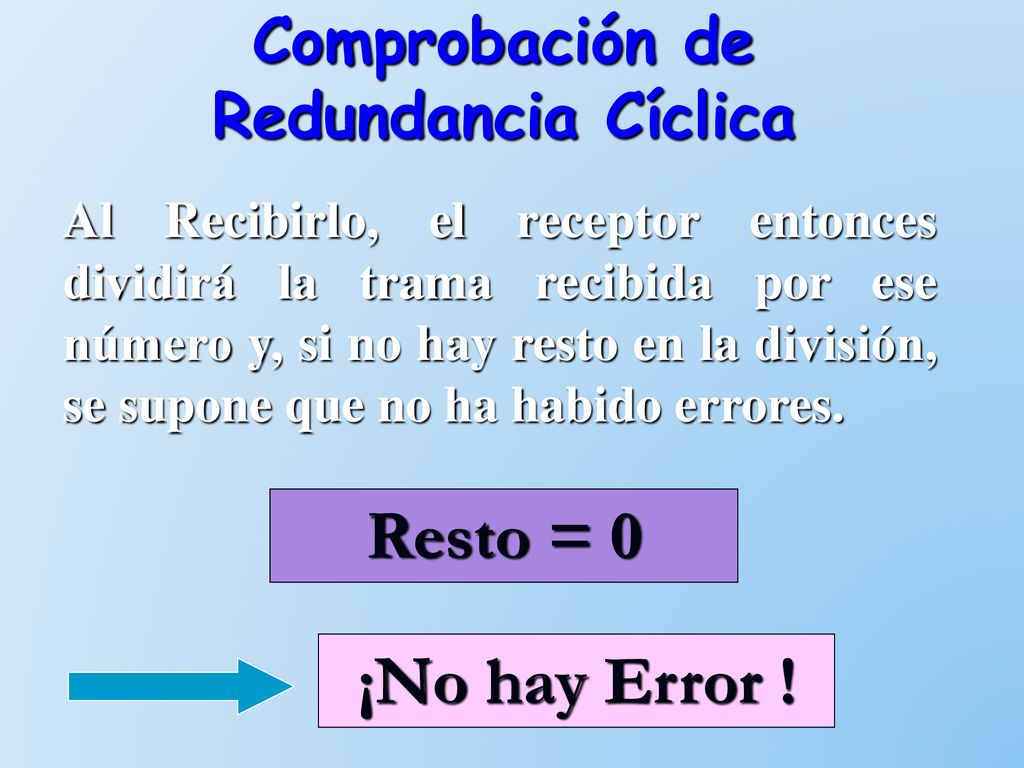 Comprobación de Redundancia Cíclica

Al Recibirlo, el receptor entonces dividirá la trama recibida por ese número y, si no hay resto en la división, se supone que no ha habido errores.

Resto = 0

¡No hay Error !